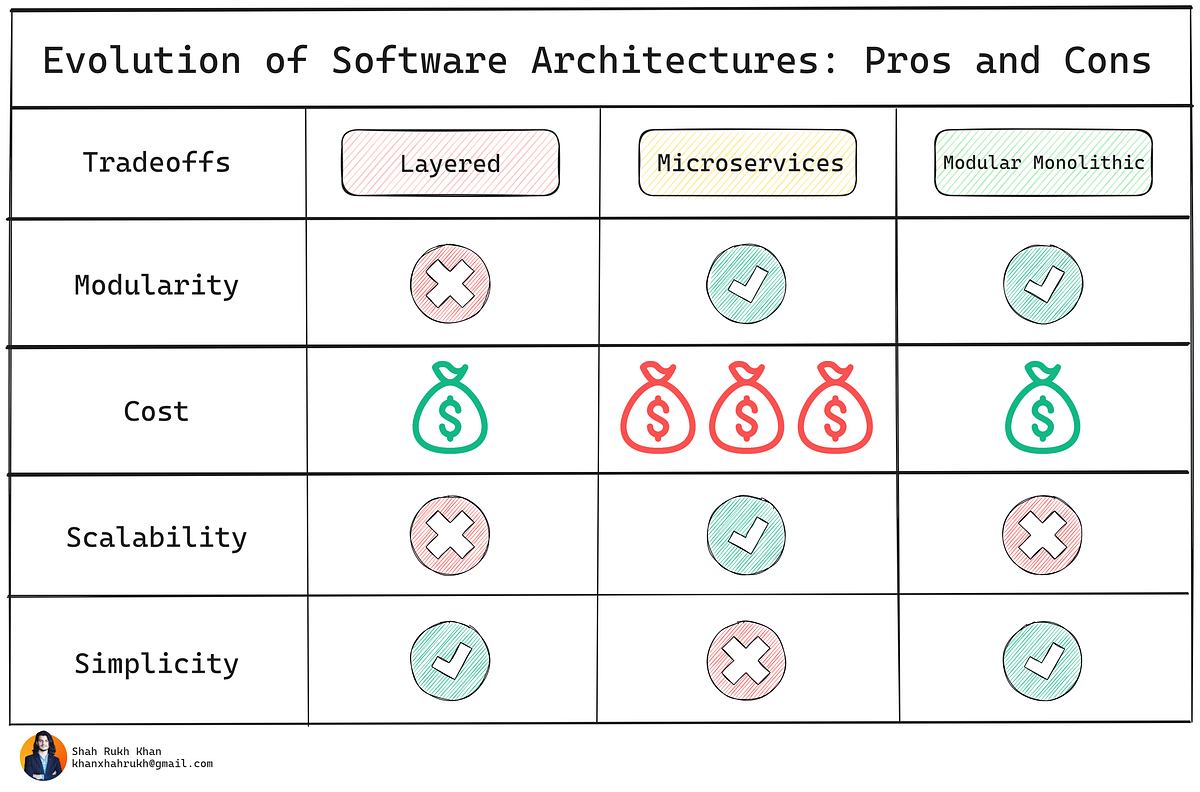 Evolution of Software Architectures: Pros and Cons

| Tradeoffs | Layered | Microservices | Modular Monolithic |
|---|---|---|---|
| Modularity | ✗ | ✓ | ✓ |
| Cost | $ | $ $ $ | $ |
| Scalability | ✗ | ✓ | ✗ |
| Simplicity | ✓ | ✗ | ✓ |

Shah Rukh Khan
khanxhahrukh@gmail.com